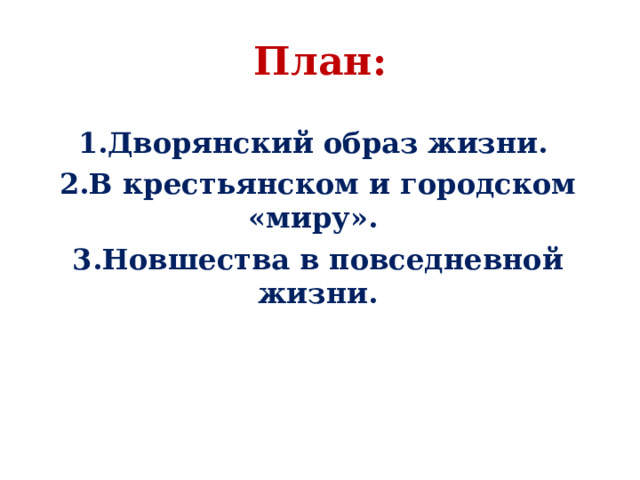 План:

1.Дворянский образ жизни.

2.В крестьянском и городском «миру».

3.Новшества в повседневной жизни.